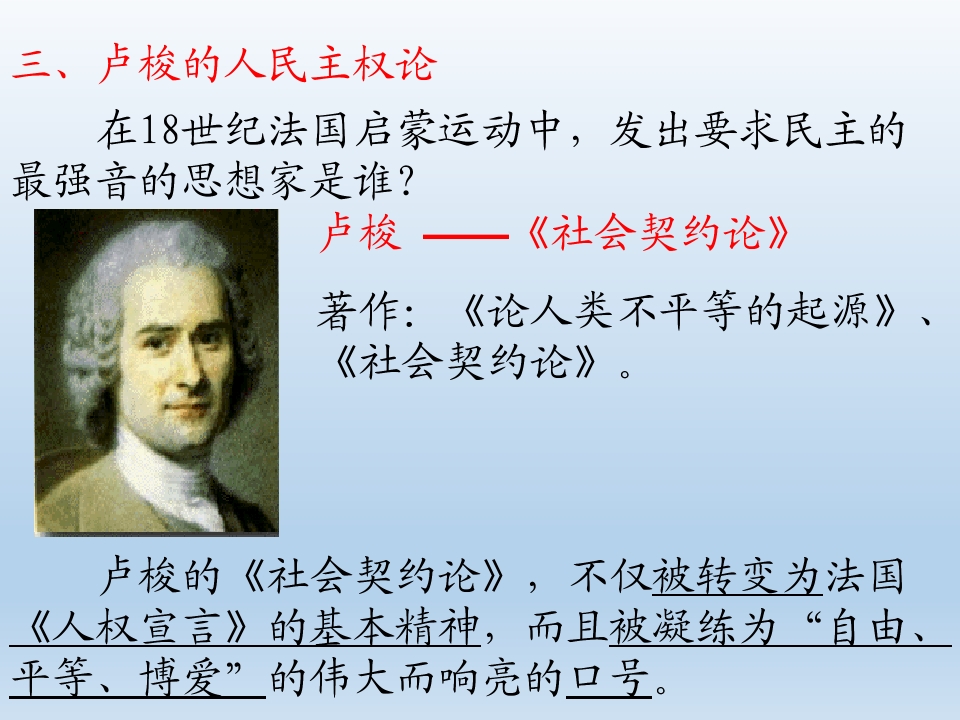 三、卢梭的人民主权论

在18世纪法国启蒙运动中，发出要求民主的最强音的思想家是谁？

卢梭 ——《社会契约论》

著作：《论人类不平等的起源》、《社会契约论》。

卢梭的《社会契约论》，不仅被转变为法国《人权宣言》的基本精神，而且被凝练为“自由、平等、博爱”的伟大而响亮的口号。